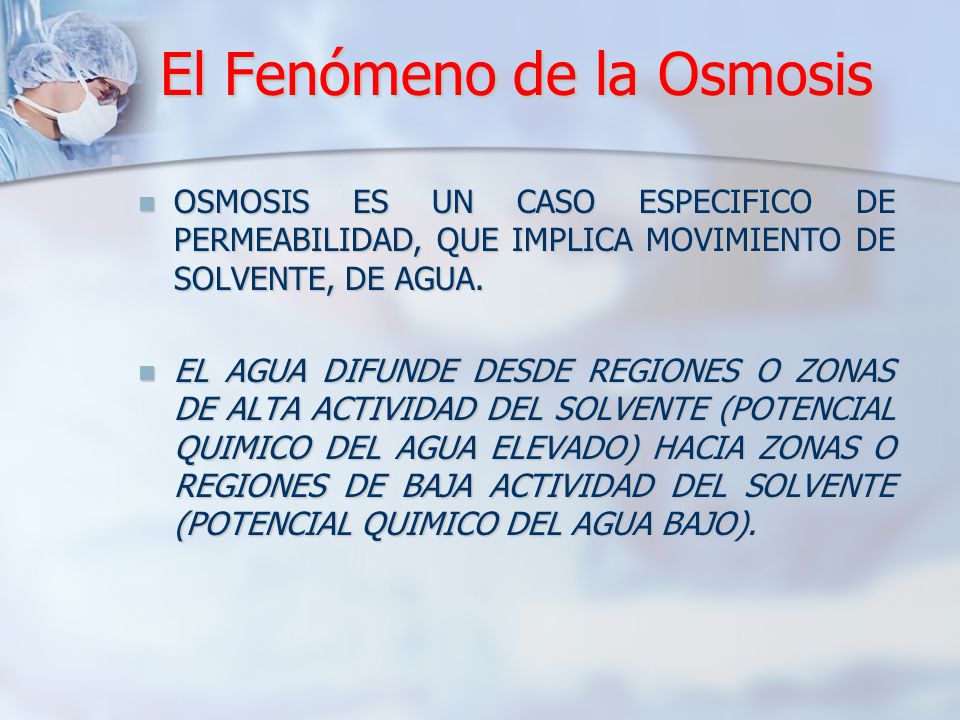 El Fenómeno de la Osmosis

OSMOSIS ES UN CASO ESPECIFICO DE PERMEABILIDAD, QUE IMPLICA MOVIMIENTO DE SOLVENTE, DE AGUA.

EL AGUA DIFUNDE DESDE REGIONES O ZONAS DE ALTA ACTIVIDAD DEL SOLVENTE (POTENCIAL QUIMICO DEL AGUA ELEVADO) HACIA ZONAS O REGIONES DE BAJA ACTIVIDAD DEL SOLVENTE (POTENCIAL QUIMICO DEL AGUA BAJO).